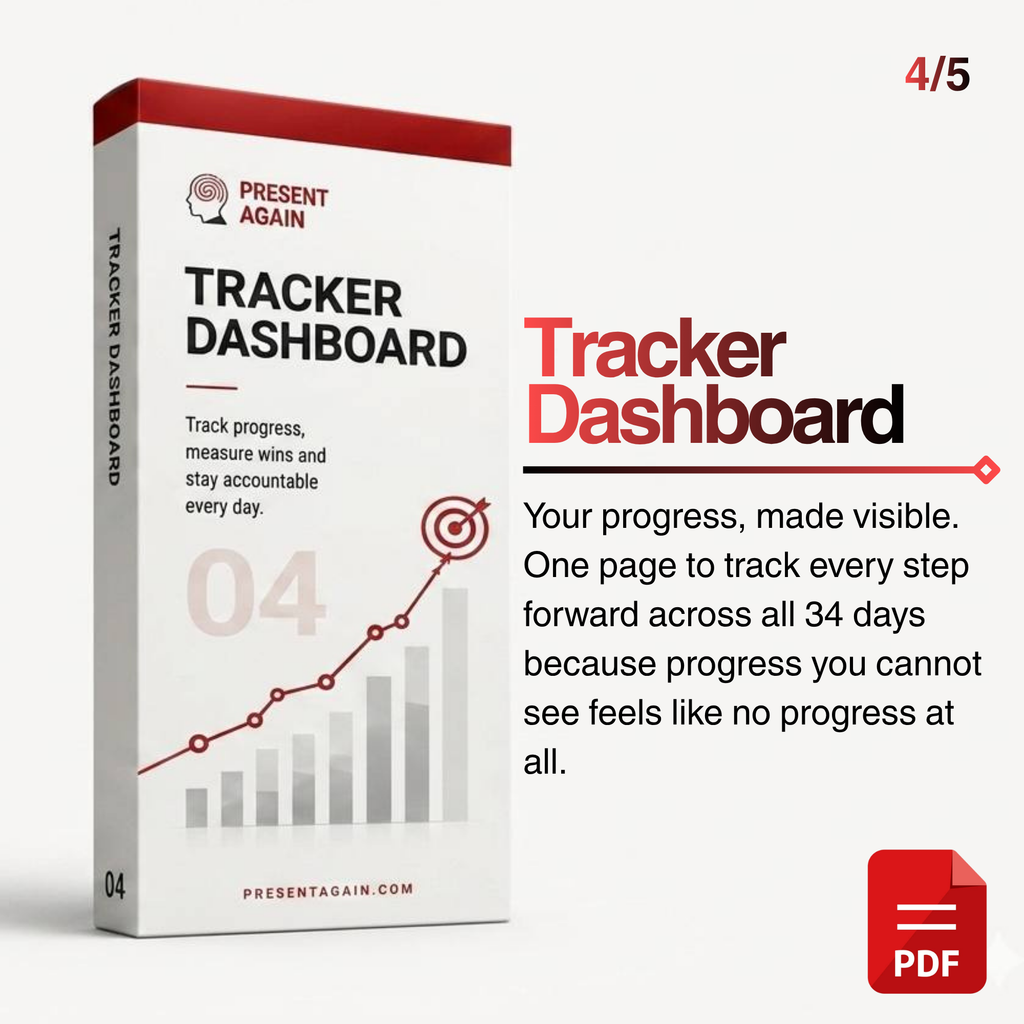 4/5

TRACKER DASHBOARD

PRESENT AGAIN

TRACKER DASHBOARD

Track progress, measure wins and stay accountable every day.

04

04

PRESENTAGAIN.COM

Tracker Dashboard

Your progress, made visible. One page to track every step forward across all 34 days because progress you cannot see feels like no progress at all.

PDF